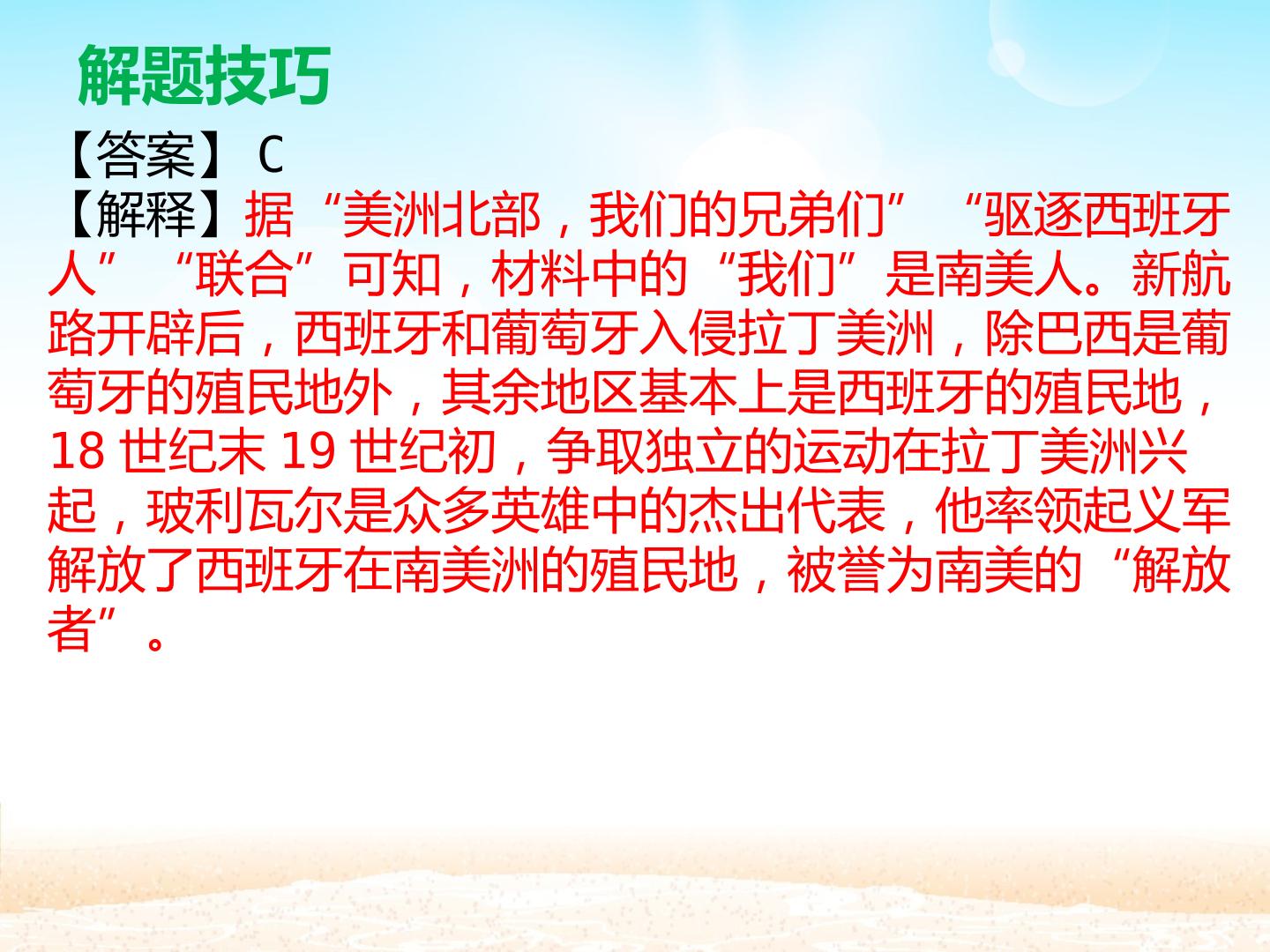 解题技巧

【答案】C
【解释】据“美洲北部，我们的兄弟们”“驱逐西班牙人”“联合”可知，材料中的“我们”是南美人。新航路开辟后，西班牙和葡萄牙入侵拉丁美洲，除巴西是葡萄牙的殖民地外，其余地区基本上是西班牙的殖民地，18世纪末19世纪初，争取独立的运动在拉丁美洲兴起，玻利瓦尔是众多英雄中的杰出代表，他率领起义军解放了西班牙在南美洲的殖民地，被誉为南美的“解放者”。